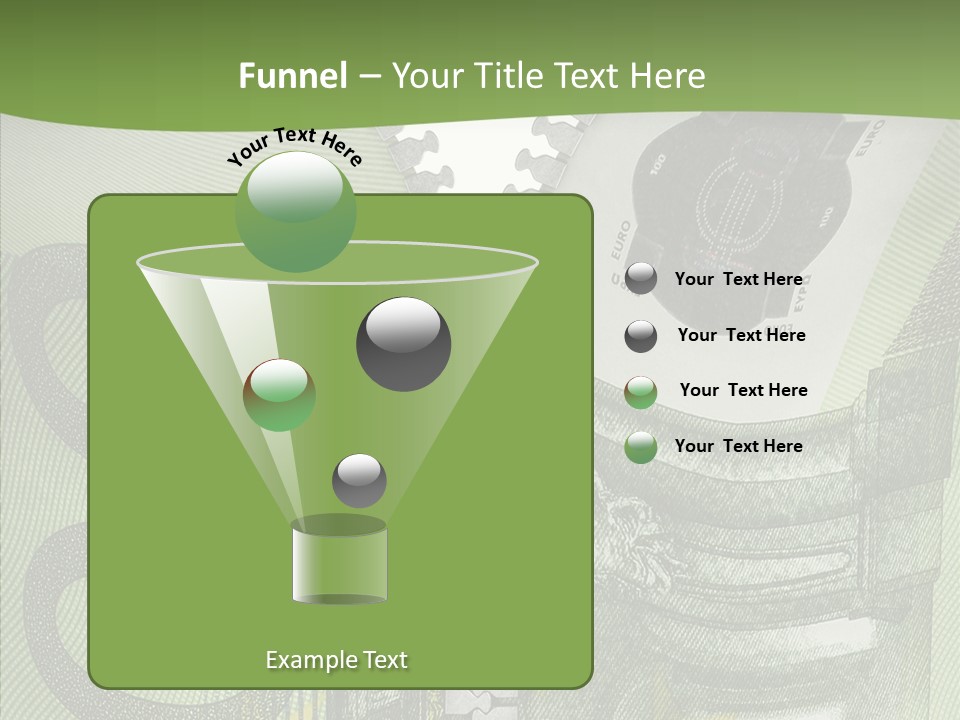 Funnel – Your Title Text Here

Your Text Here

Your Text Here

Your Text Here

Your Text Here

Your Text Here

Example Text